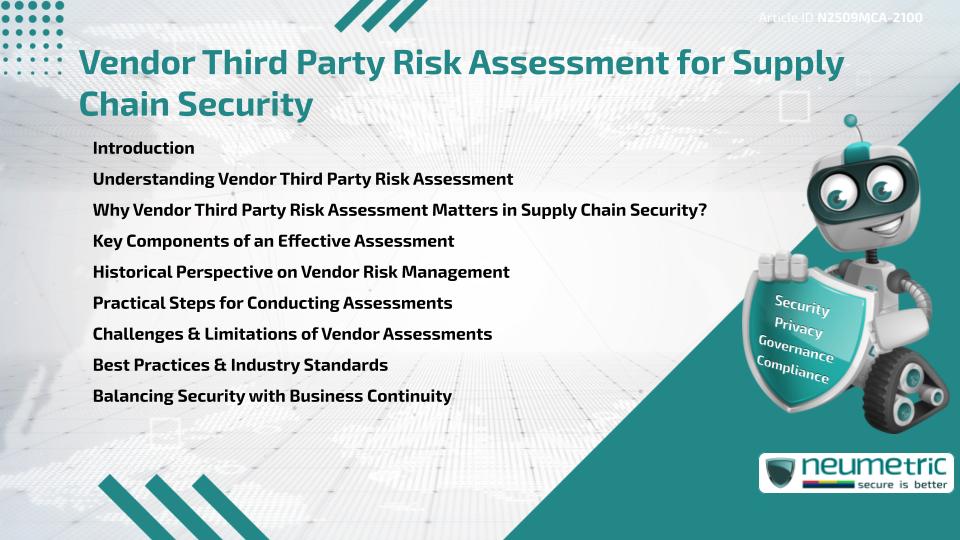 Article ID N2509MCA-2100

Vendor Third Party Risk Assessment for Supply Chain Security

Introduction
Understanding Vendor Third Party Risk Assessment
Why Vendor Third Party Risk Assessment Matters in Supply Chain Security?
Key Components of an Effective Assessment
Historical Perspective on Vendor Risk Management
Practical Steps for Conducting Assessments
Challenges & Limitations of Vendor Assessments
Best Practices & Industry Standards
Balancing Security with Business Continuity

Security
Privacy
Governance
Compliance

neumetric
secure is better